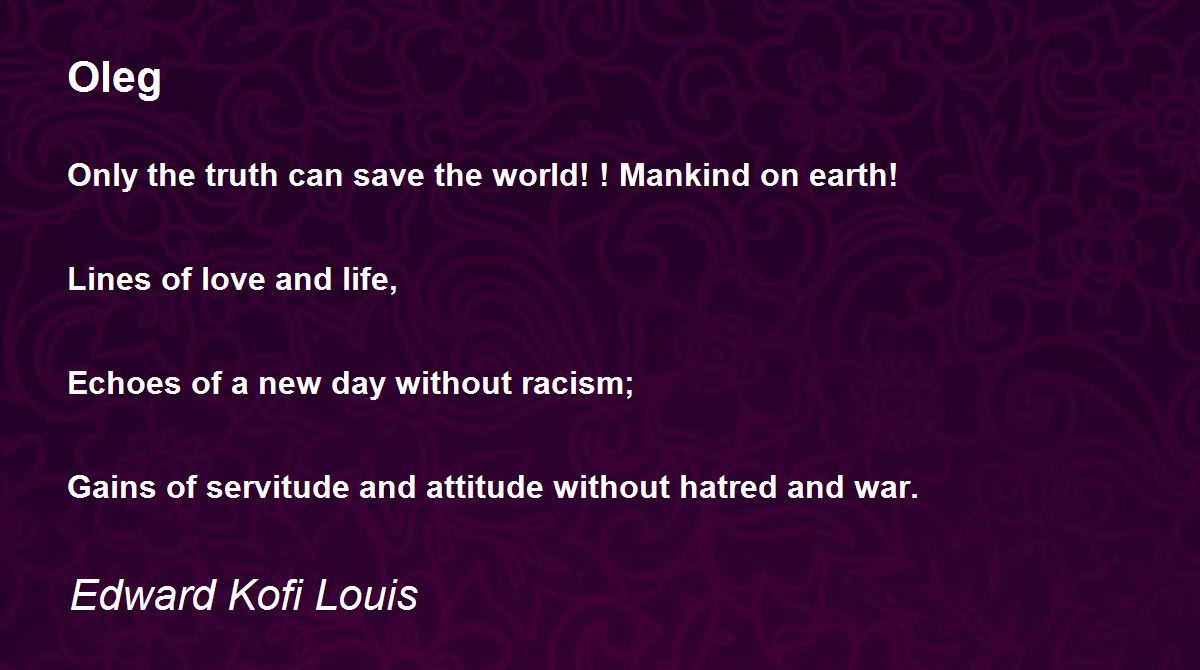 Oleg

Only the truth can save the world! ! Mankind on earth!

Lines of love and life,

Echoes of a new day without racism;

Gains of servitude and attitude without hatred and war.

Edward Kofi Louis